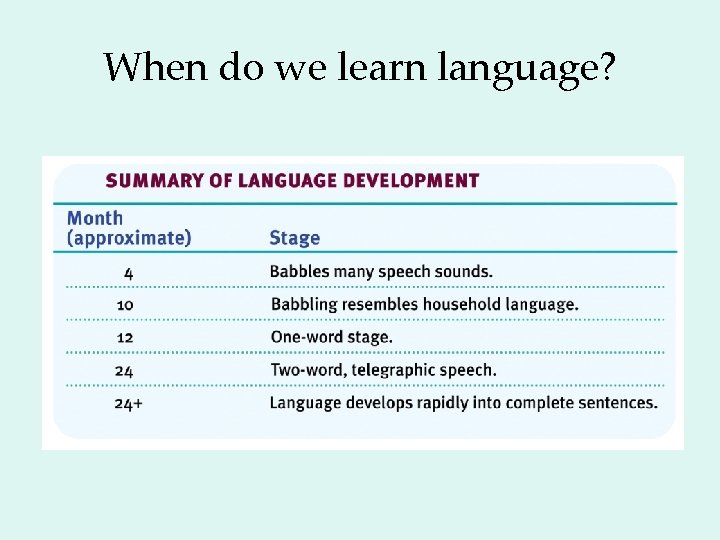 When do we learn language?

SUMMARY OF LANGUAGE DEVELOPMENT

| Month (approximate) | Stage |
|---|---|
| 4 | Babbles many speech sounds. |
| 10 | Babbling resembles household language. |
| 12 | One-word stage. |
| 24 | Two-word, telegraphic speech. |
| 24+ | Language develops rapidly into complete sentences. |